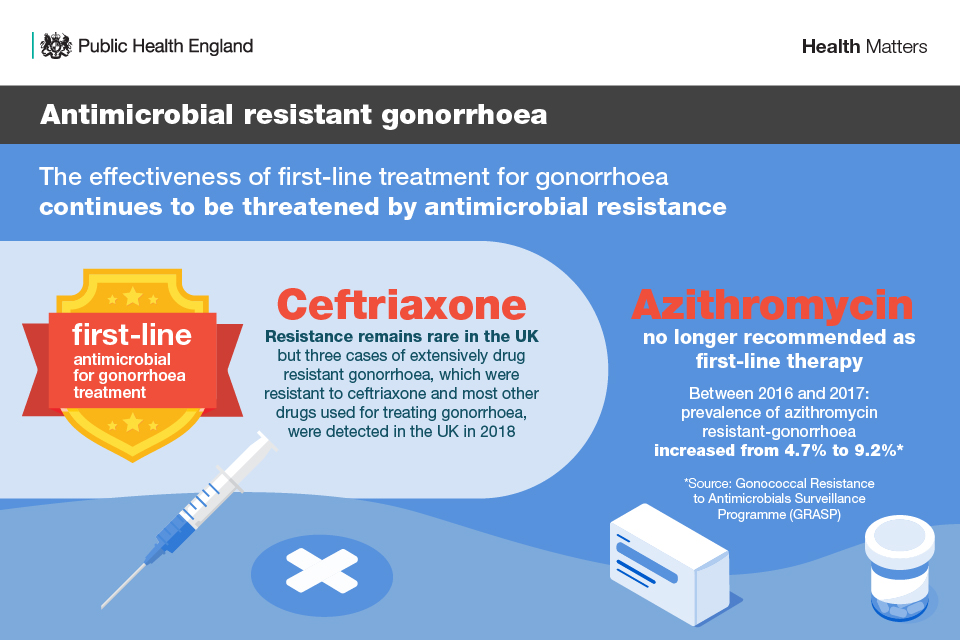 Public Health England

Health Matters

Antimicrobial resistant gonorrhoea

The effectiveness of first-line treatment for gonorrhoea continues to be threatened by antimicrobial resistance

first-line antimicrobial for gonorrhoea treatment

Ceftriaxone

Resistance remains rare in the UK but three cases of extensively drug resistant gonorrhoea, which were resistant to ceftriaxone and most other drugs used for treating gonorrhoea, were detected in the UK in 2018

Azithromycin

no longer recommended as first-line therapy

Between 2016 and 2017: prevalence of azithromycin resistant-gonorrhoea increased from 4.7% to 9.2%*

*Source: Gonococcal Resistance to Antimicrobials Surveillance Programme (GRASP)